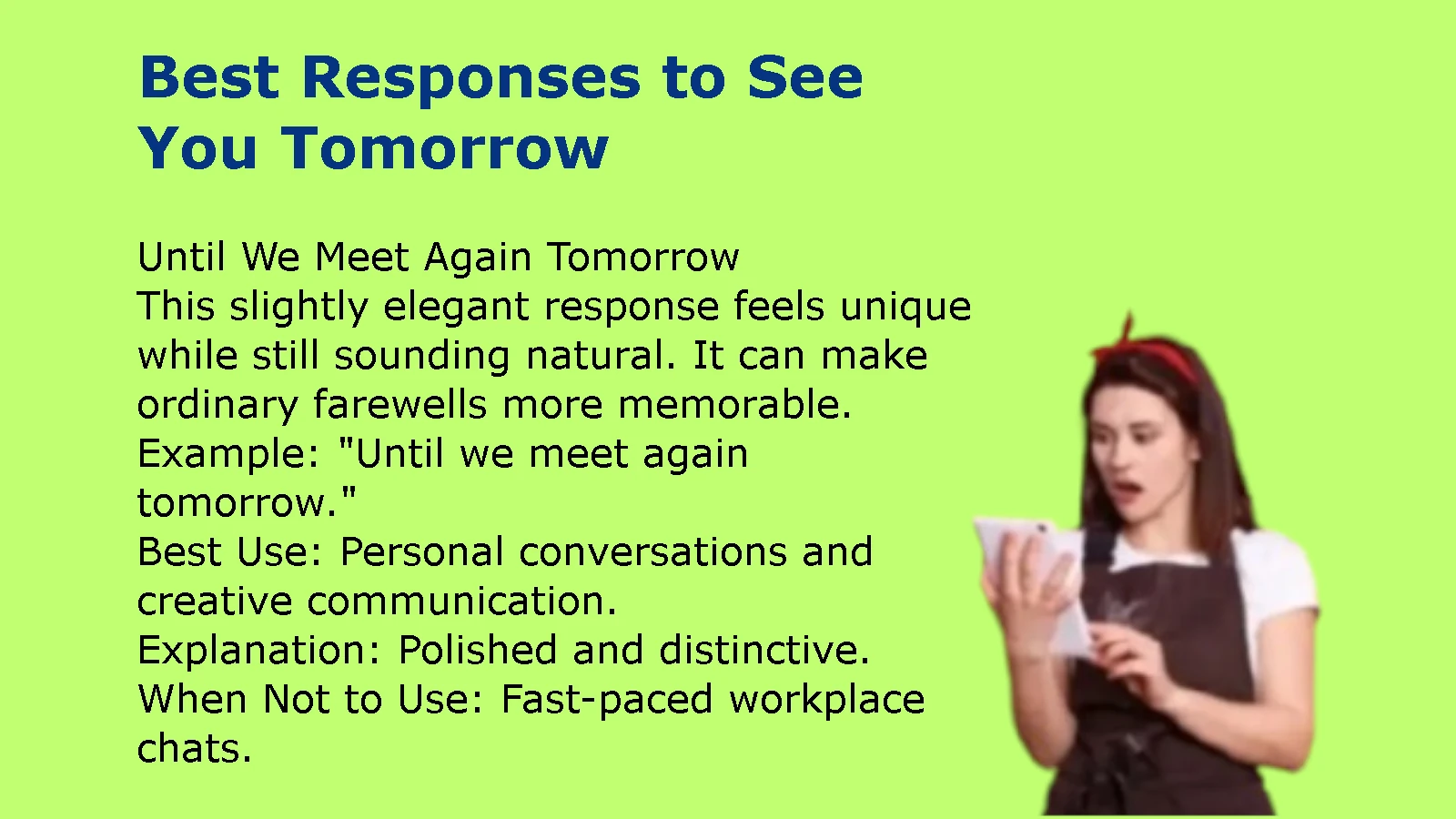 Best Responses to See You Tomorrow

Until We Meet Again Tomorrow
This slightly elegant response feels unique while still sounding natural. It can make ordinary farewells more memorable.
Example: "Until we meet again tomorrow."
Best Use: Personal conversations and creative communication.
Explanation: Polished and distinctive.
When Not to Use: Fast-paced workplace chats.